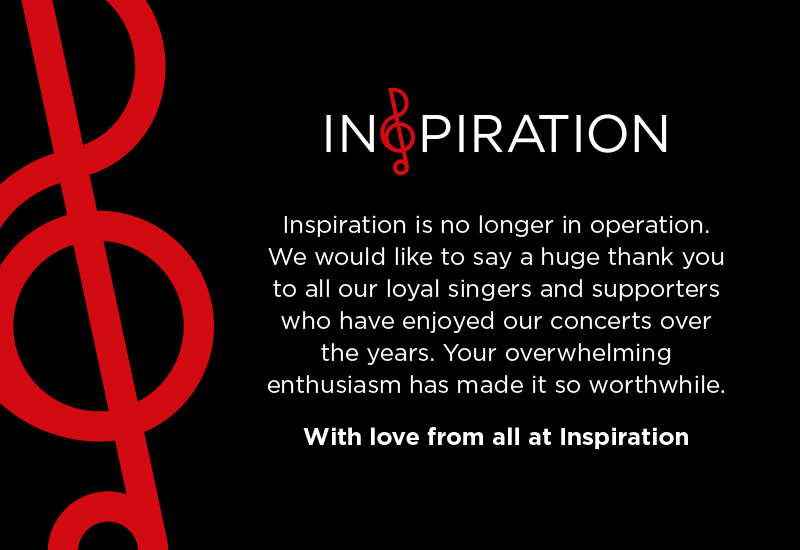 INSPIRATION

Inspiration is no longer in operation. We would like to say a huge thank you to all our loyal singers and supporters who have enjoyed our concerts over the years. Your overwhelming enthusiasm has made it so worthwhile.

With love from all at Inspiration